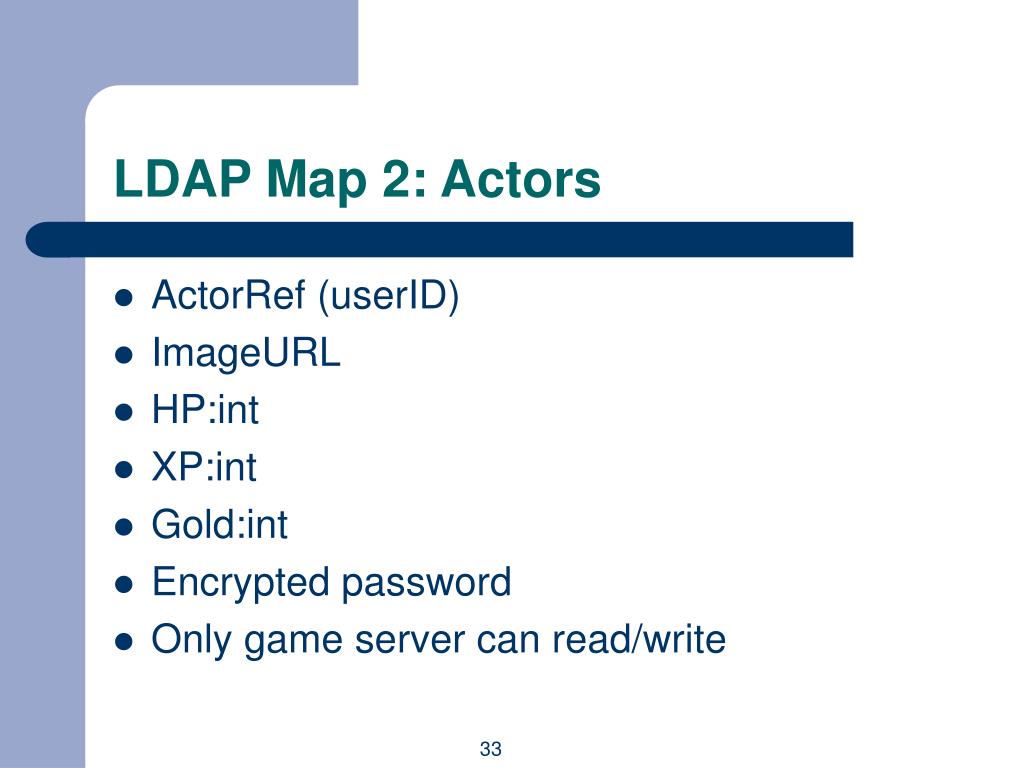 LDAP Map 2: Actors

- ActorRef (userID)
- ImageURL
- HP:int
- XP:int
- Gold:int
- Encrypted password
- Only game server can read/write

33